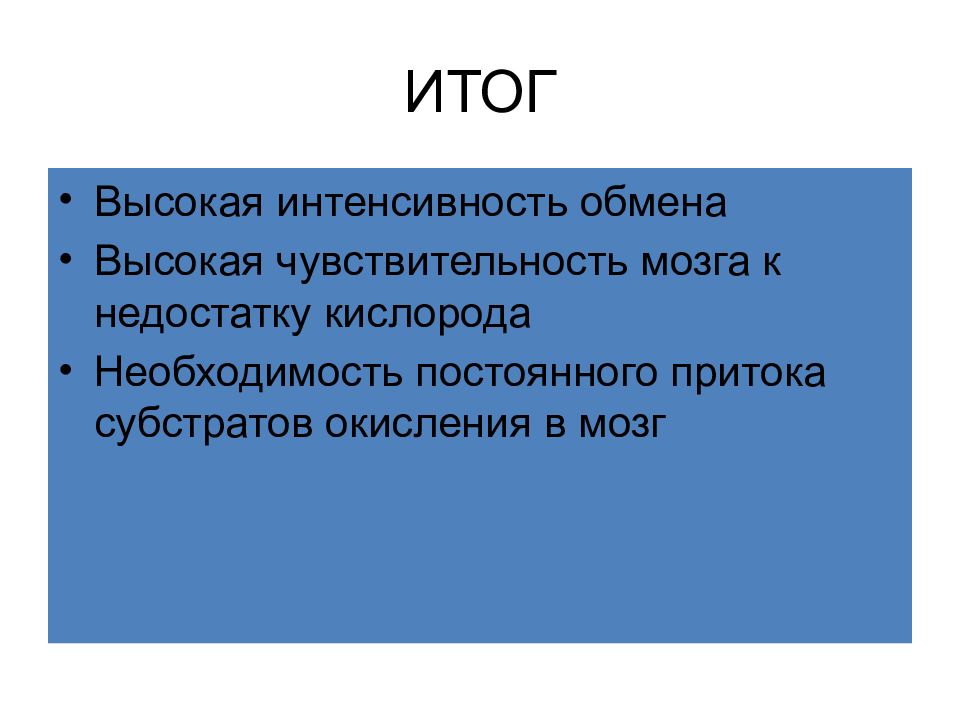 ИТОГ

• Высокая интенсивность обмена
• Высокая чувствительность мозга к недостатку кислорода
• Необходимость постоянного притока субстратов окисления в мозг